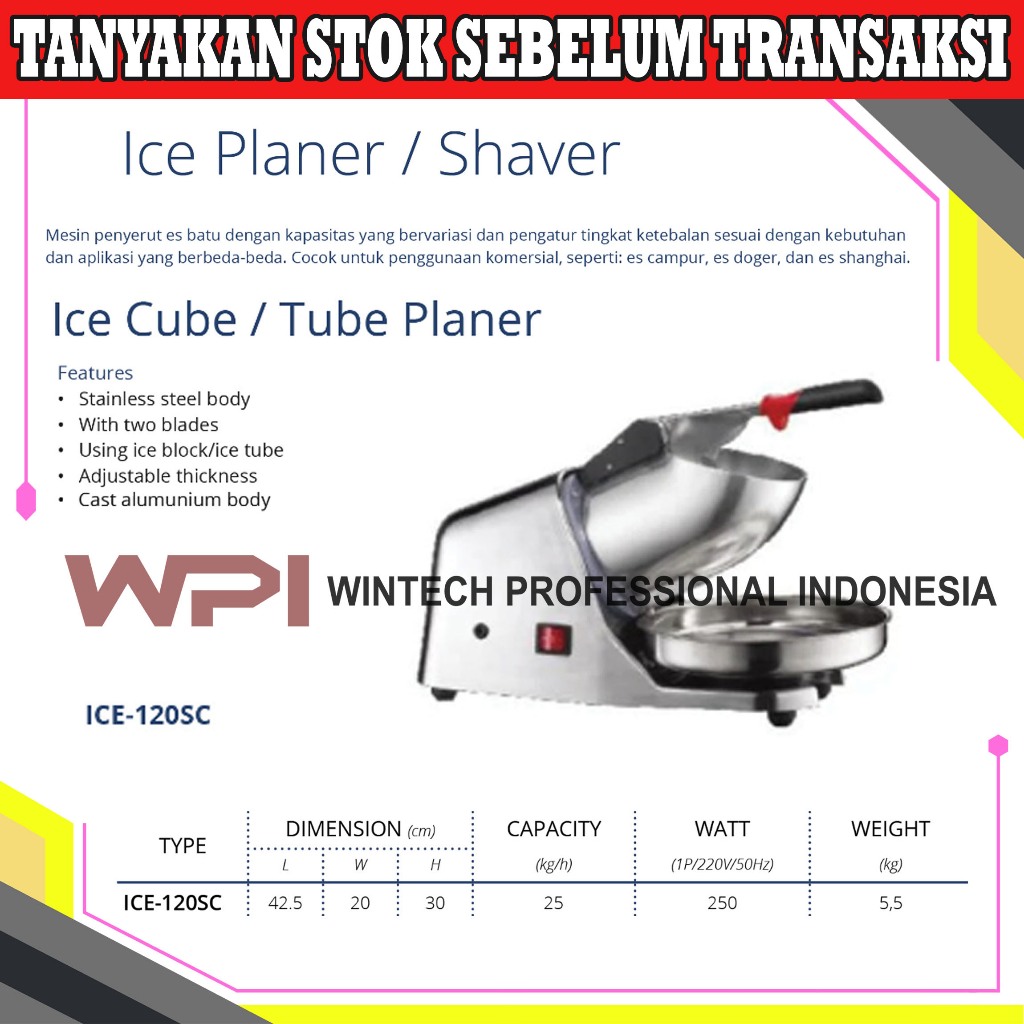 TANYAKAN STOK SEBELUM TRANSAKSI

Ice Planer / Shaver

Mesin penyerut es batu dengan kapasitas yang bervariasi dan pengatur tingkat ketebalan sesuai dengan kebutuhan dan aplikasi yang berbeda-beda. Cocok untuk penggunaan komersial, seperti: es campur, es doger, dan es shanghai.

Ice Cube / Tube Planer

Features
• Stainless steel body
• With two blades
• Using ice block/ice tube
• Adjustable thickness
• Cast alumunium body

WPI WINTECH PROFESSIONAL INDONESIA

ICE-120SC

| TYPE | DIMENSION (cm) L | W | H | CAPACITY (kg/h) | WATT (1P/220V/50Hz) | WEIGHT (kg) |
|---|---|---|---|---|---|---|
| ICE-120SC | 42.5 | 20 | 30 | 25 | 250 | 5,5 |